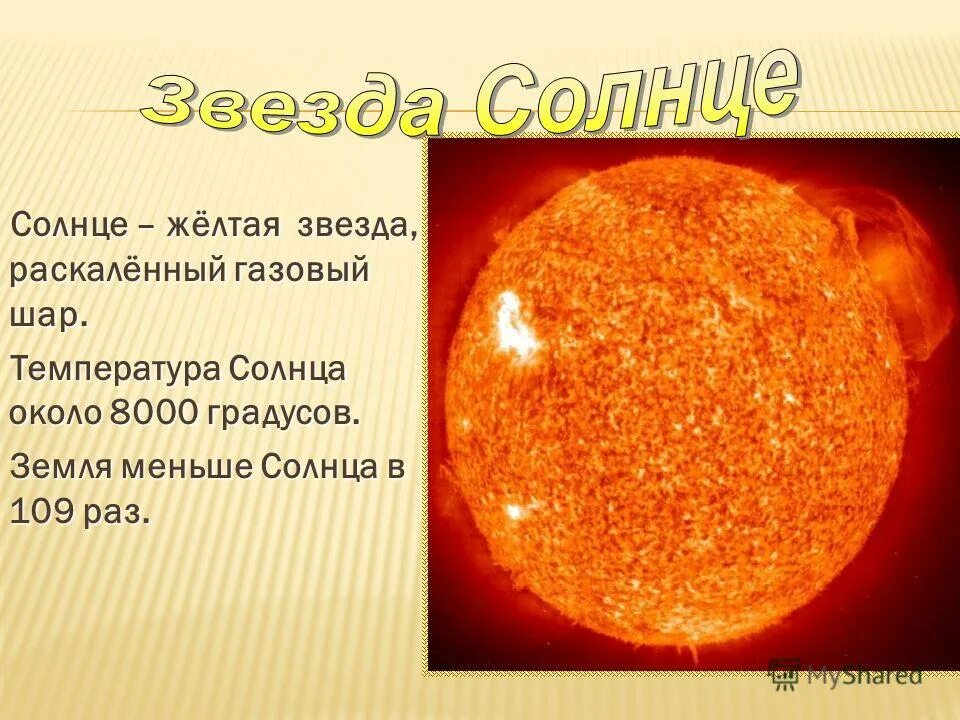 Звезда Солнце

Солнце – жёлтая звезда, раскалённый газовый шар.

Температура Солнца около 8000 градусов.

Земля меньше Солнца в 109 раз.

MyShared